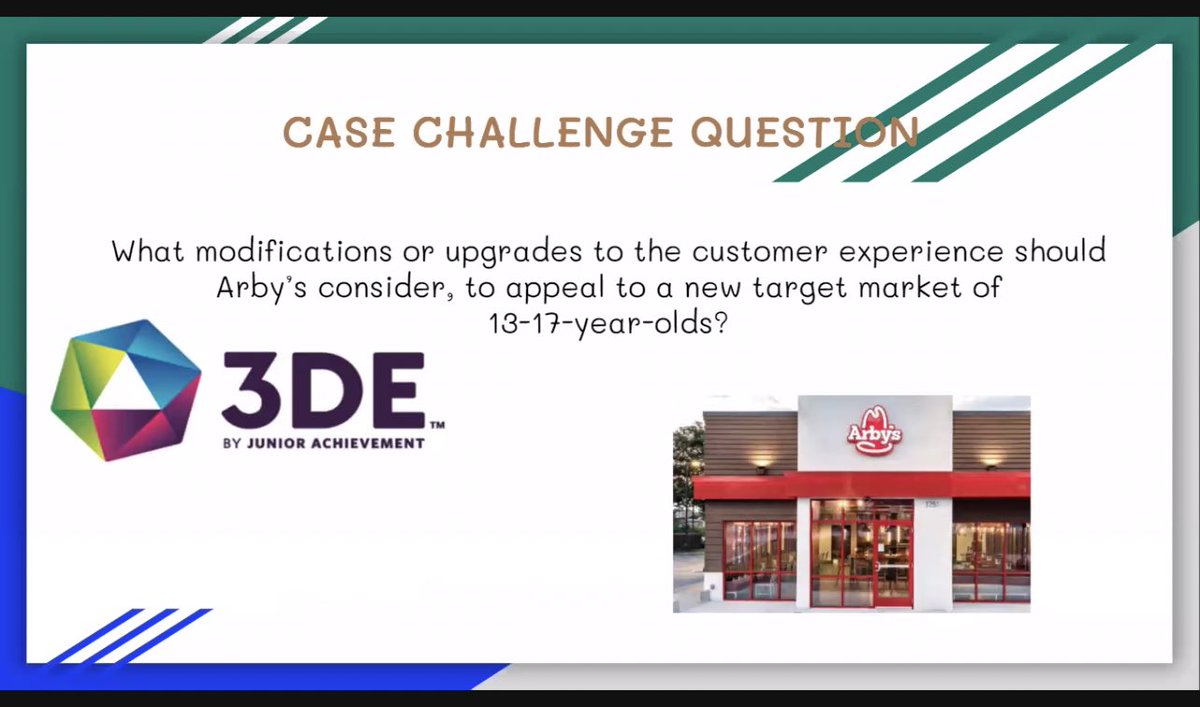 CASE CHALLENGE QUESTION

What modifications or upgrades to the customer experience should Arby's consider, to appeal to a new target market of 13-17-year-olds?

3DE™
BY JUNIOR ACHIEVEMENT

Arby's